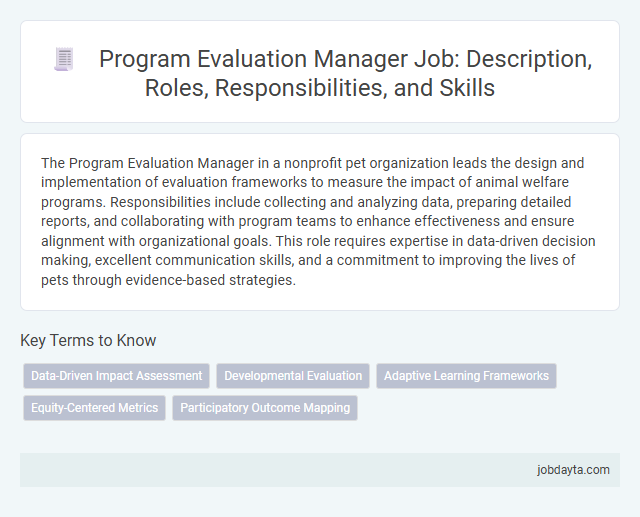 Program Evaluation Manager Job: Description, Roles, Responsibilities, and Skills

The Program Evaluation Manager in a nonprofit pet organization leads the design and implementation of evaluation frameworks to measure the impact of animal welfare programs. Responsibilities include collecting and analyzing data, preparing detailed reports, and collaborating with program teams to enhance effectiveness and ensure alignment with organizational goals. This role requires expertise in data-driven decision making, excellent communication skills, and a commitment to improving the lives of pets through evidence-based strategies.

Key Terms to Know

Data-Driven Impact Assessment
Developmental Evaluation
Adaptive Learning Frameworks
Equity-Centered Metrics
Participatory Outcome Mapping

jobdayta.com